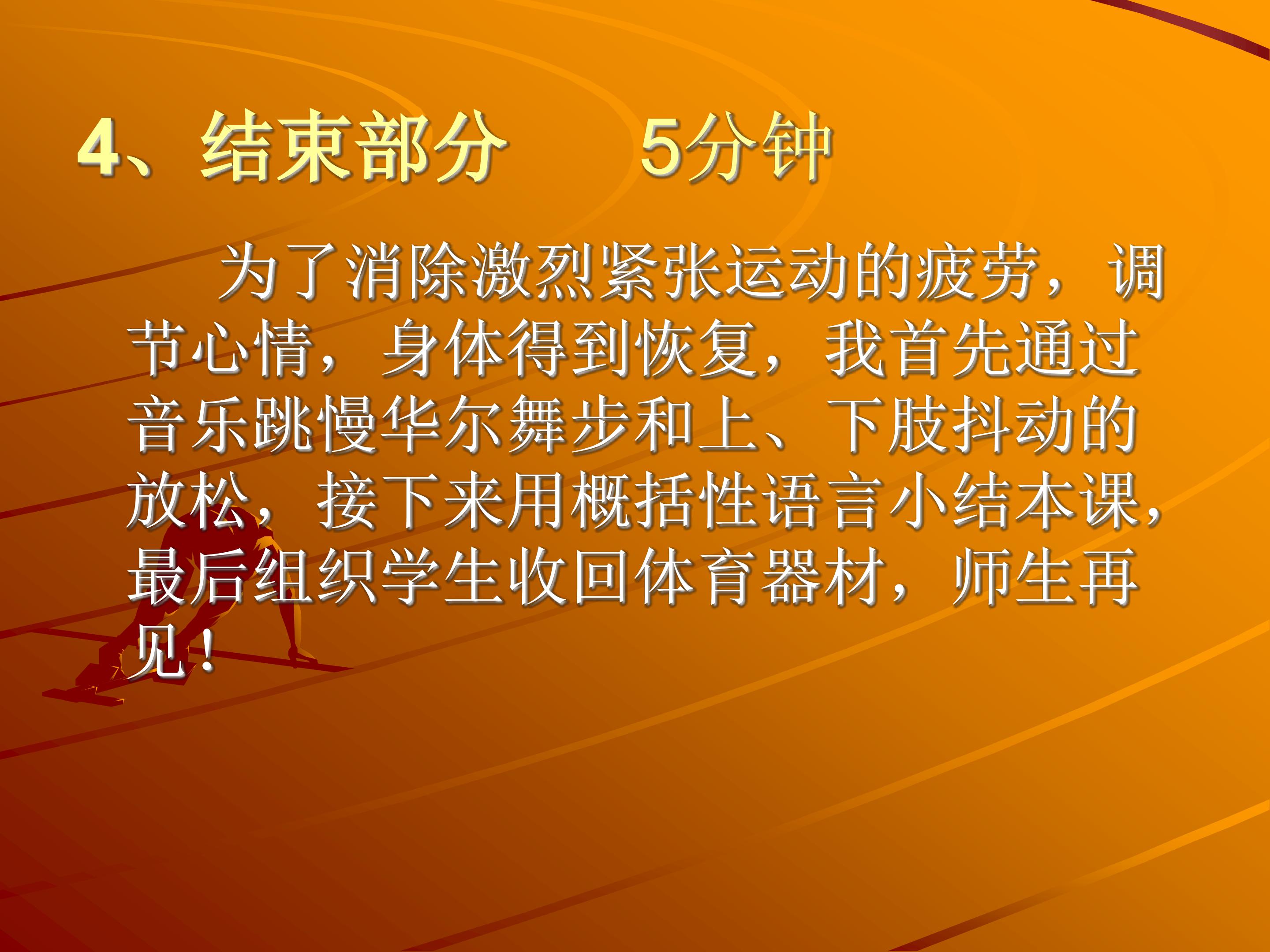 4、结束部分　　5分钟

为了消除激烈紧张运动的疲劳，调节心情，身体得到恢复，我首先通过音乐跳慢华尔舞步和上、下肢抖动的放松，接下来用概括性语言小结本课，最后组织学生收回体育器材，师生再见！